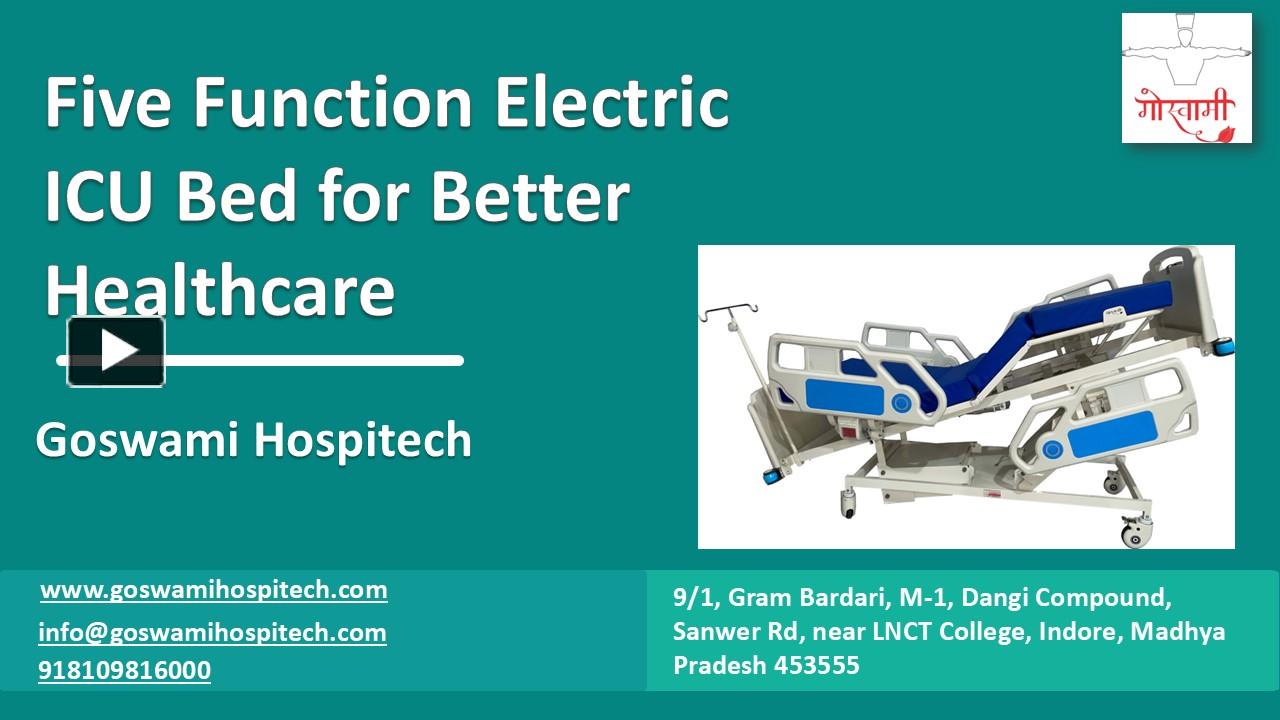 गोस्वामी

Five Function Electric ICU Bed for Better Healthcare

Goswami Hospitech

www.goswamihospitech.com
info@goswamihospitech.com
918109816000

9/1, Gram Bardari, M-1, Dangi Compound, Sanwer Rd, near LNCT College, Indore, Madhya Pradesh 453555